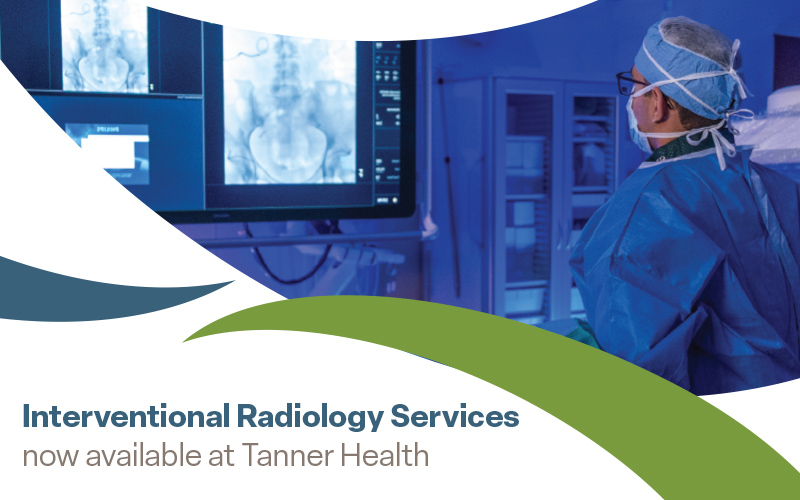 Interventional Radiology Services
now available at Tanner Health